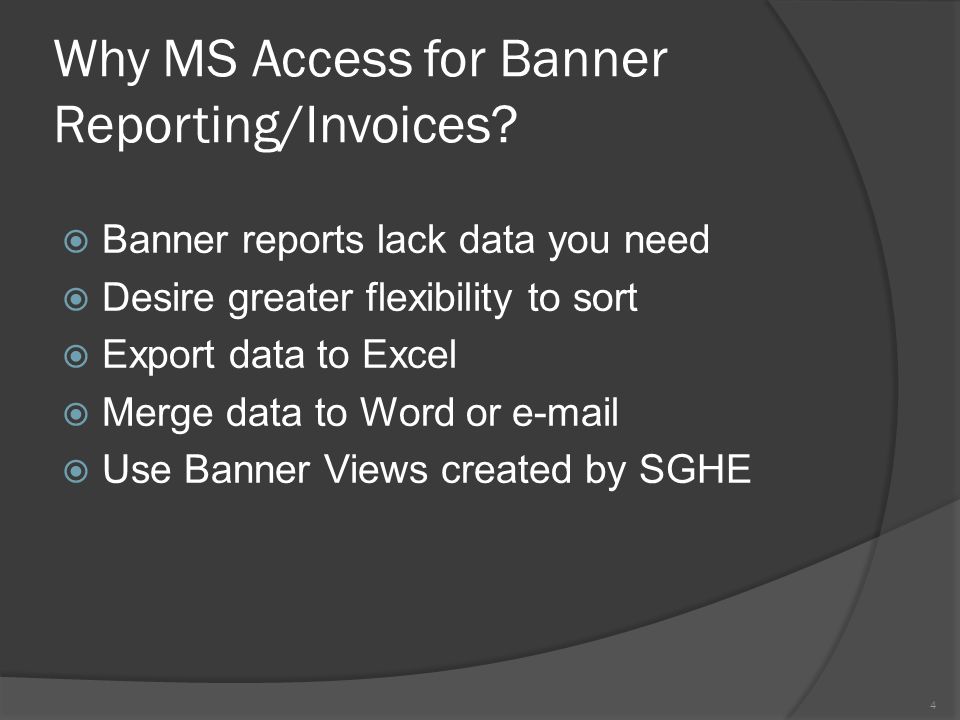 Why MS Access for Banner Reporting/Invoices?

Banner reports lack data you need
Desire greater flexibility to sort
Export data to Excel
Merge data to Word or e-mail
Use Banner Views created by SGHE

4